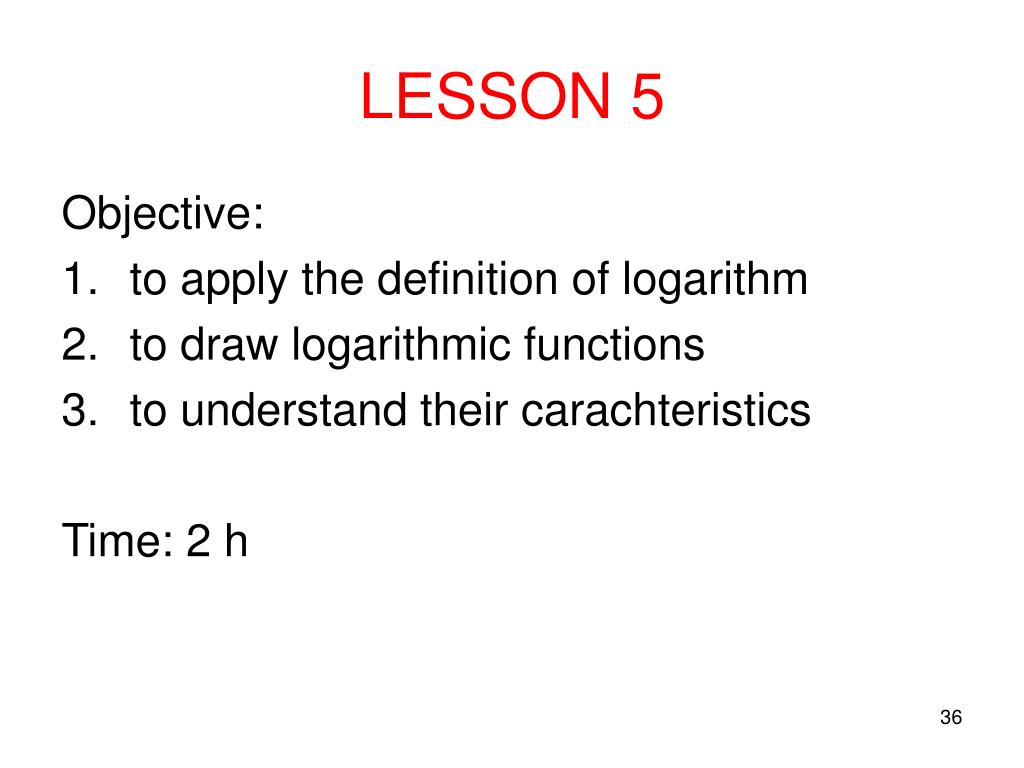 LESSON 5

Objective:
1. to apply the definition of logarithm
2. to draw logarithmic functions
3. to understand their carachteristics

Time: 2 h

36